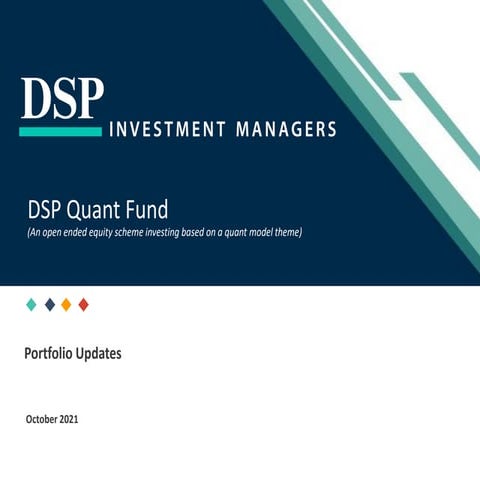 DSP
INVESTMENT MANAGERS

DSP Quant Fund
(An open ended equity scheme investing based on a quant model theme)

Portfolio Updates

October 2021